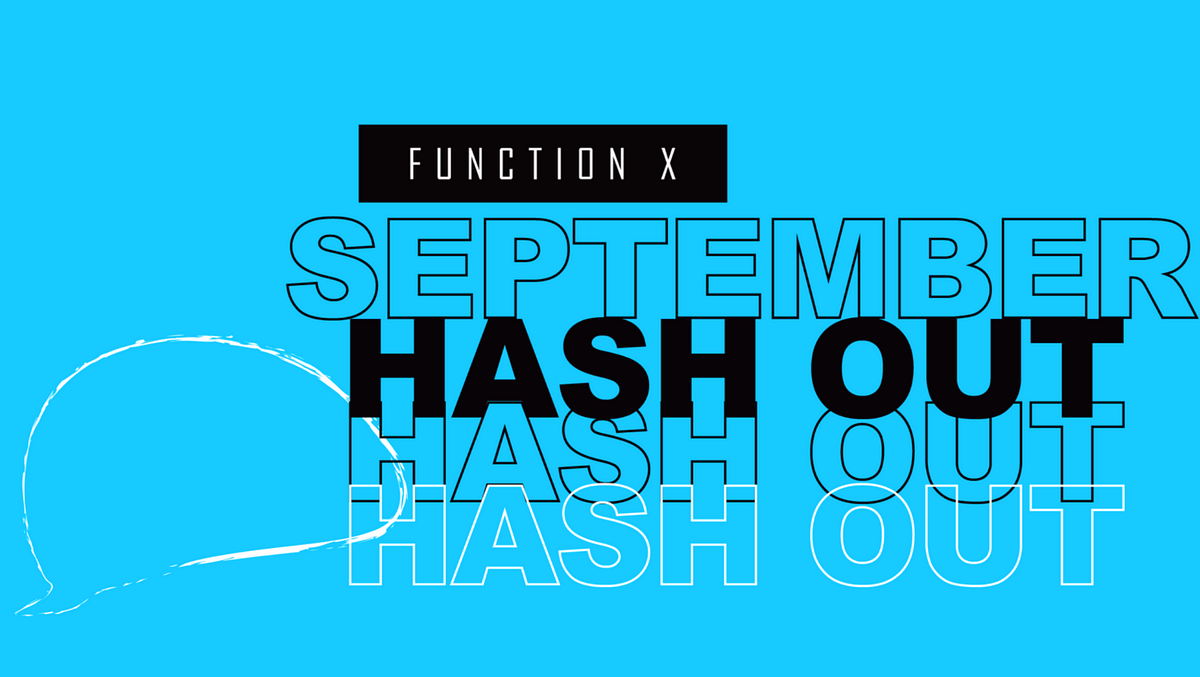 FUNCTION X

SEPTEMBER
HASH OUT
HASH OUT
HASH OUT